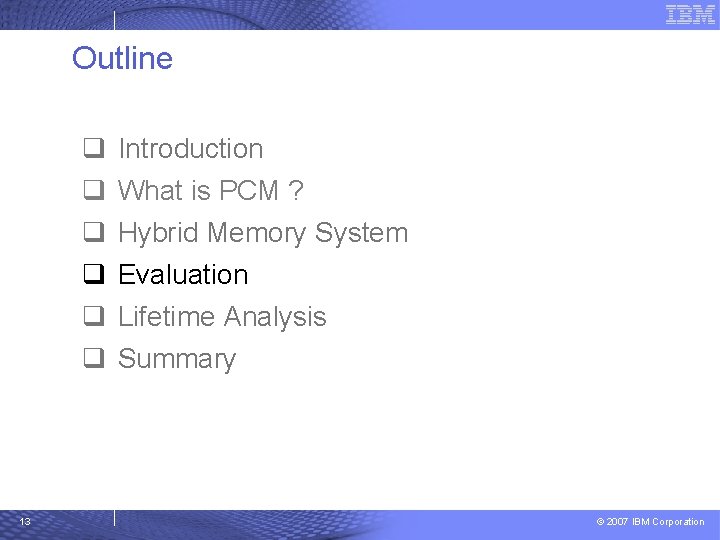 IBM

Outline

❑ Introduction
❑ What is PCM ?
❑ Hybrid Memory System
❑ Evaluation
❑ Lifetime Analysis
❑ Summary

13

© 2007 IBM Corporation